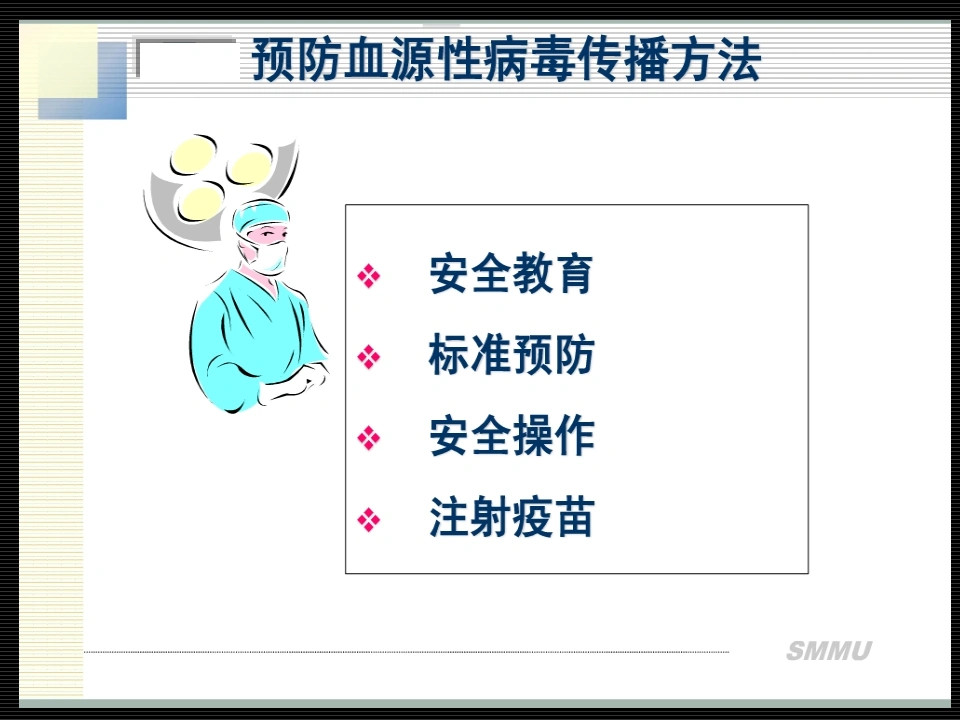 预防血源性病毒传播方法

❖ 安全教育
❖ 标准预防
❖ 安全操作
❖ 注射疫苗

SMMU